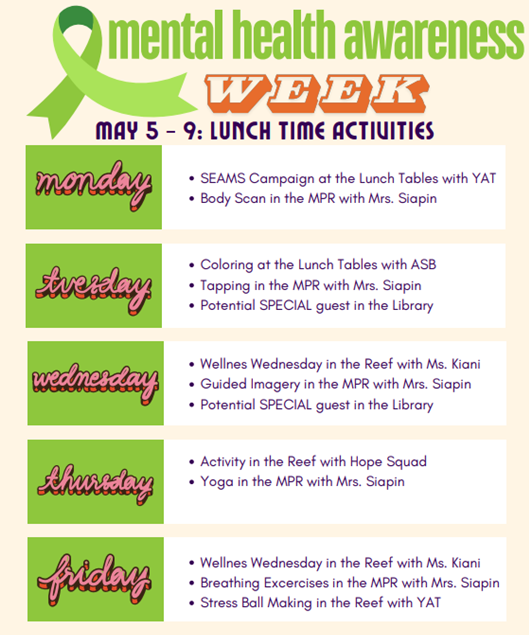 mental health awareness
WEEK
MAY 5 - 9: LUNCH TIME ACTIVITIES

monday
• SEAMS Campaign at the Lunch Tables with YAT
• Body Scan in the MPR with Mrs. Siapin

tuesday
• Coloring at the Lunch Tables with ASB
• Tapping in the MPR with Mrs. Siapin
• Potential SPECIAL guest in the Library

wednesday
• Wellnes Wednesday in the Reef with Ms. Kiani
• Guided Imagery in the MPR with Mrs. Siapin
• Potential SPECIAL guest in the Library

thursday
• Activity in the Reef with Hope Squad
• Yoga in the MPR with Mrs. Siapin

friday
• Wellnes Wednesday in the Reef with Ms. Kiani
• Breathing Excercises in the MPR with Mrs. Siapin
• Stress Ball Making in the Reef with YAT